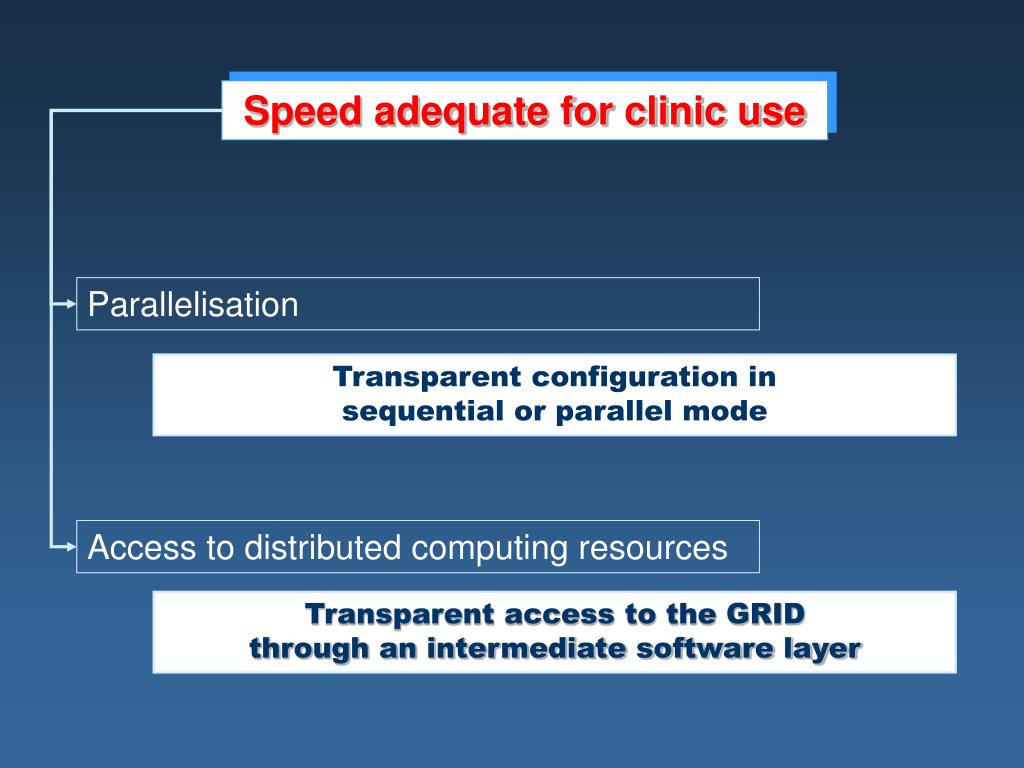 Speed adequate for clinic use

Parallelisation

Transparent configuration in sequential or parallel mode

Access to distributed computing resources

Transparent access to the GRID through an intermediate software layer